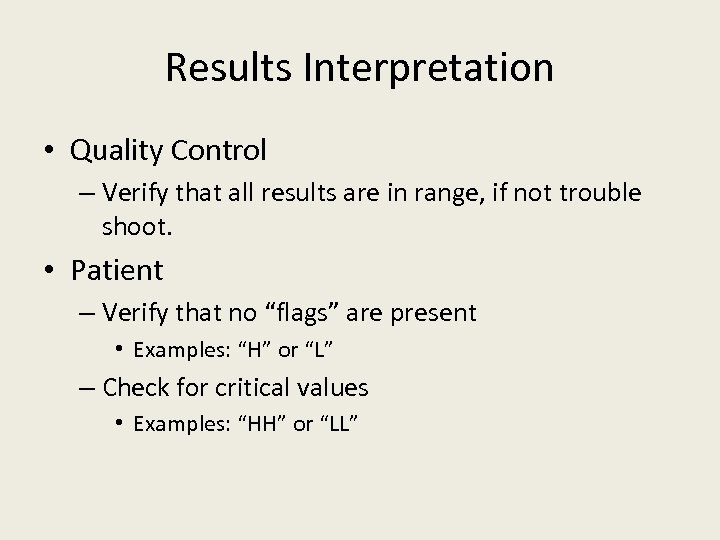 Results Interpretation

• Quality Control
– Verify that all results are in range, if not trouble shoot.

• Patient
– Verify that no “flags” are present
• Examples: “H” or “L”
– Check for critical values
• Examples: “HH” or “LL”